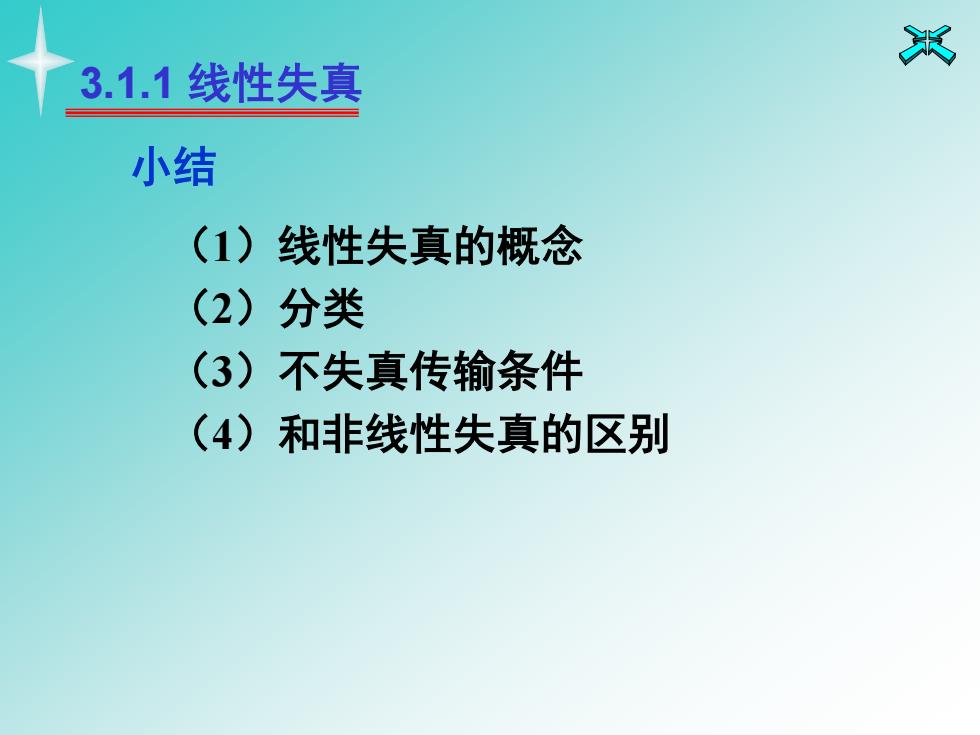 3.1.1 线性失真

小结

（1）线性失真的概念
（2）分类
（3）不失真传输条件
（4）和非线性失真的区别